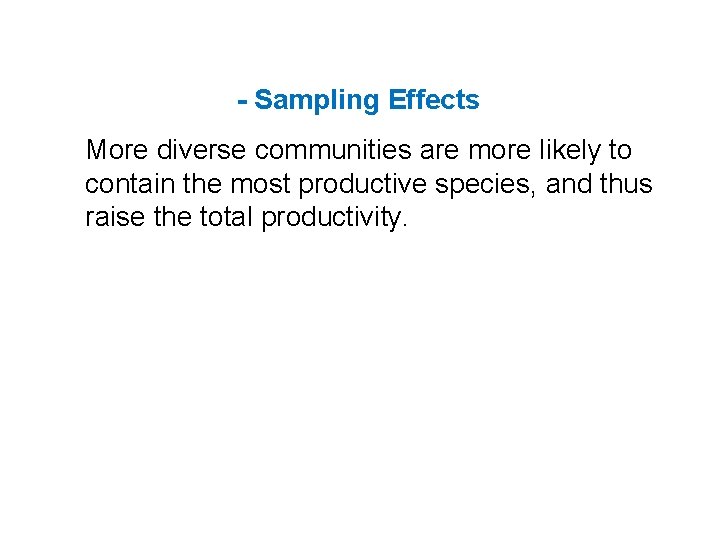 - Sampling Effects

More diverse communities are more likely to contain the most productive species, and thus raise the total productivity.